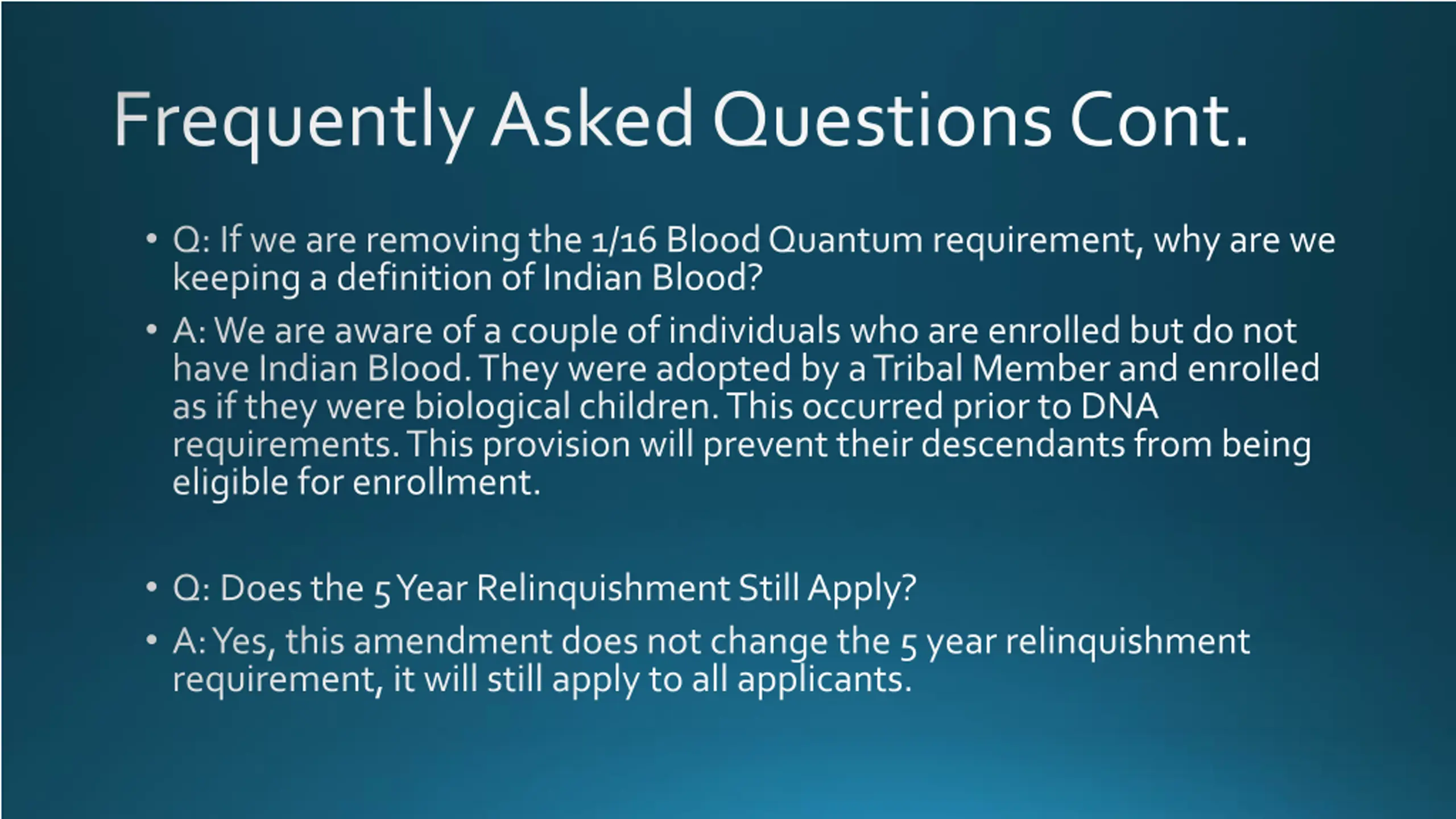 Frequently Asked Questions Cont.

• Q: If we are removing the 1/16 Blood Quantum requirement, why are we keeping a definition of Indian Blood?

• A: We are aware of a couple of individuals who are enrolled but do not have Indian Blood. They were adopted by a Tribal Member and enrolled as if they were biological children. This occurred prior to DNA requirements. This provision will prevent their descendants from being eligible for enrollment.

• Q: Does the 5 Year Relinquishment Still Apply?

• A: Yes, this amendment does not change the 5 year relinquishment requirement, it will still apply to all applicants.